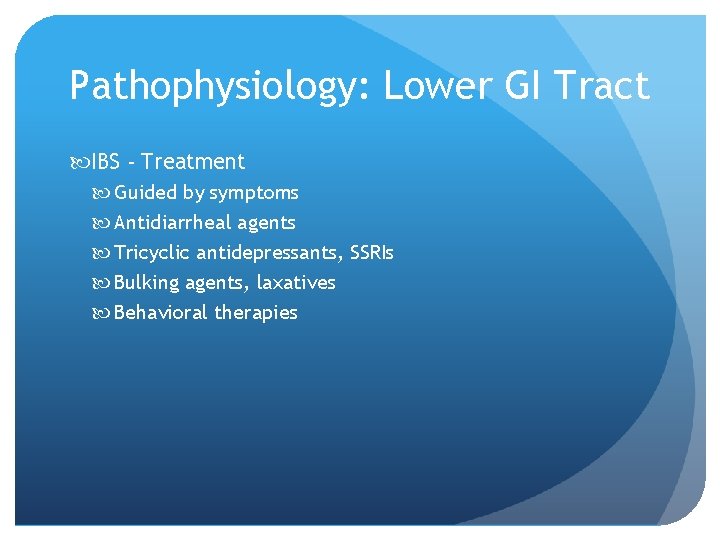 Pathophysiology: Lower GI Tract

IBS - Treatment

Guided by symptoms

Antidiarrheal agents

Tricyclic antidepressants, SSRIs

Bulking agents, laxatives

Behavioral therapies